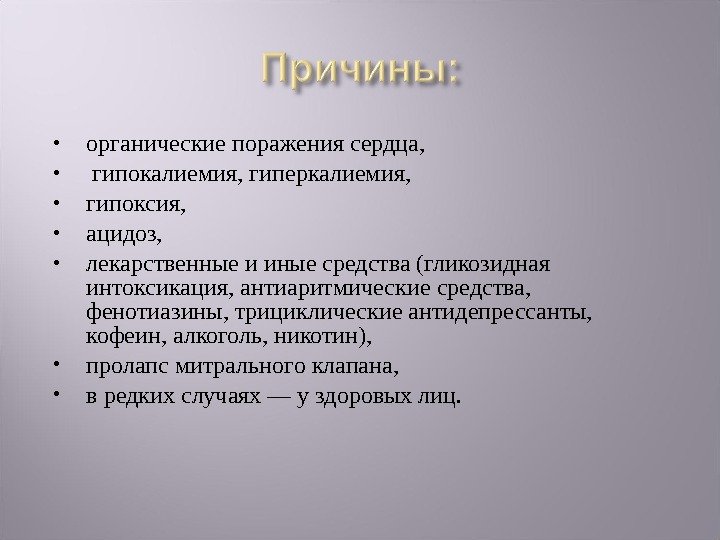 Причины:

• органические поражения сердца,
• гипокалиемия, гиперкалиемия,
• гипоксия,
• ацидоз,
• лекарственные и иные средства (гликозидная интоксикация, антиаритмические средства, фенотиазины, трициклические антидепрессанты, кофеин, алкоголь, никотин),
• пролапс митрального клапана,
• в редких случаях — у здоровых лиц.